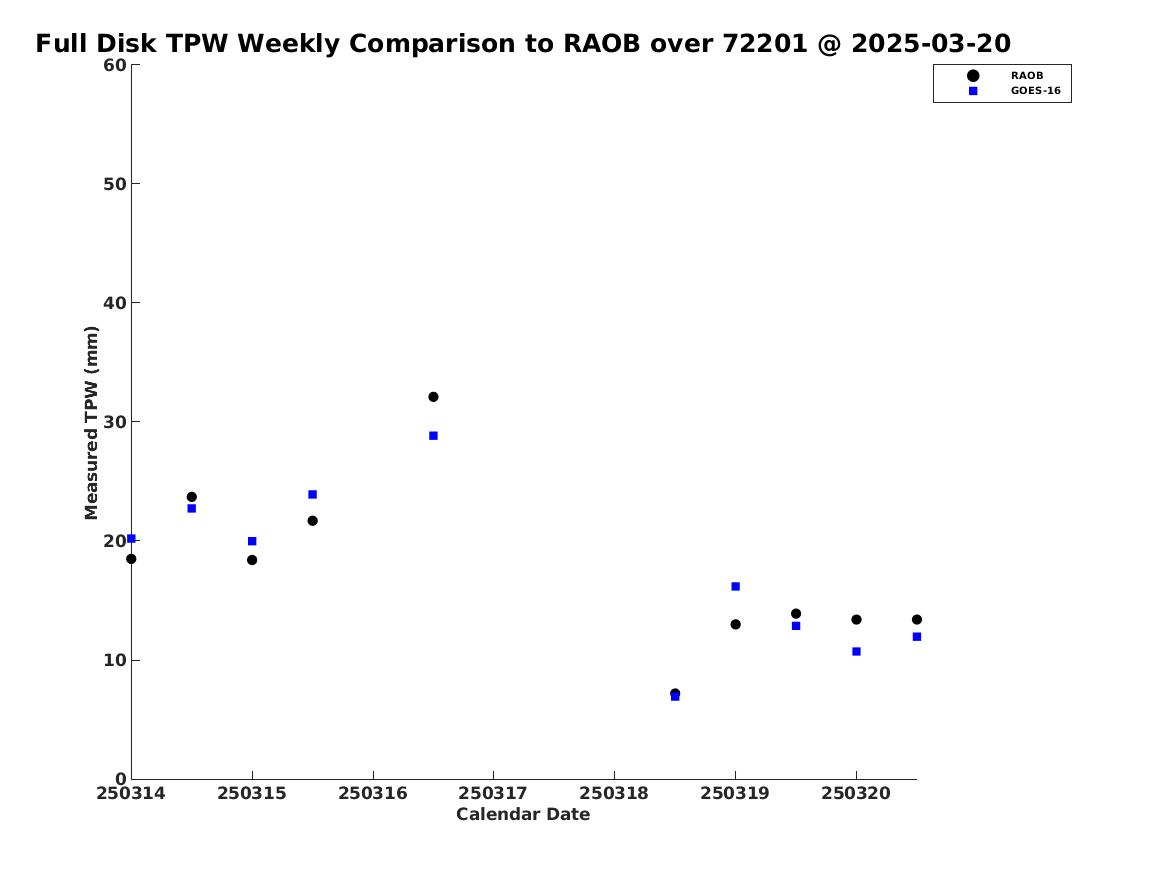 Full Disk TPW Weekly Comparison to RAOB over 72201 @ 2025-03-20

RAOB
GOES-16

Measured TPW (mm)

60
50
40
30
20
10
0

250314 250315 250316 250317 250318 250319 250320

Calendar Date